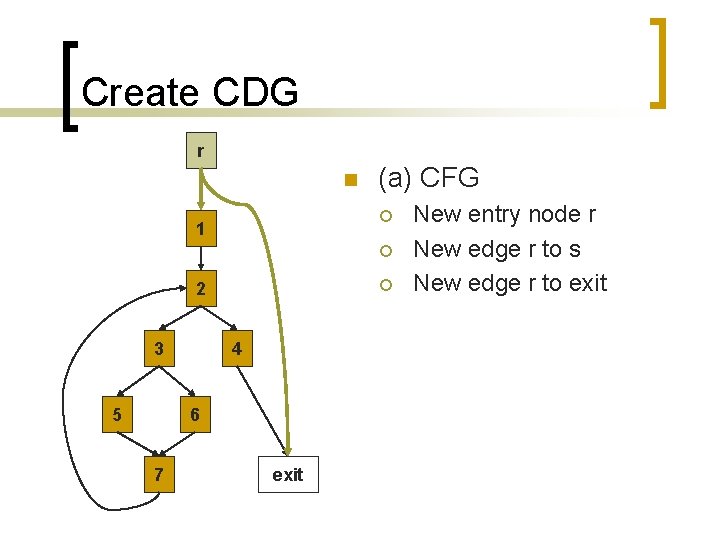 Create CDG

r

1

2

3

4

5

6

7

exit

(a) CFG

New entry node r

New edge r to s

New edge r to exit